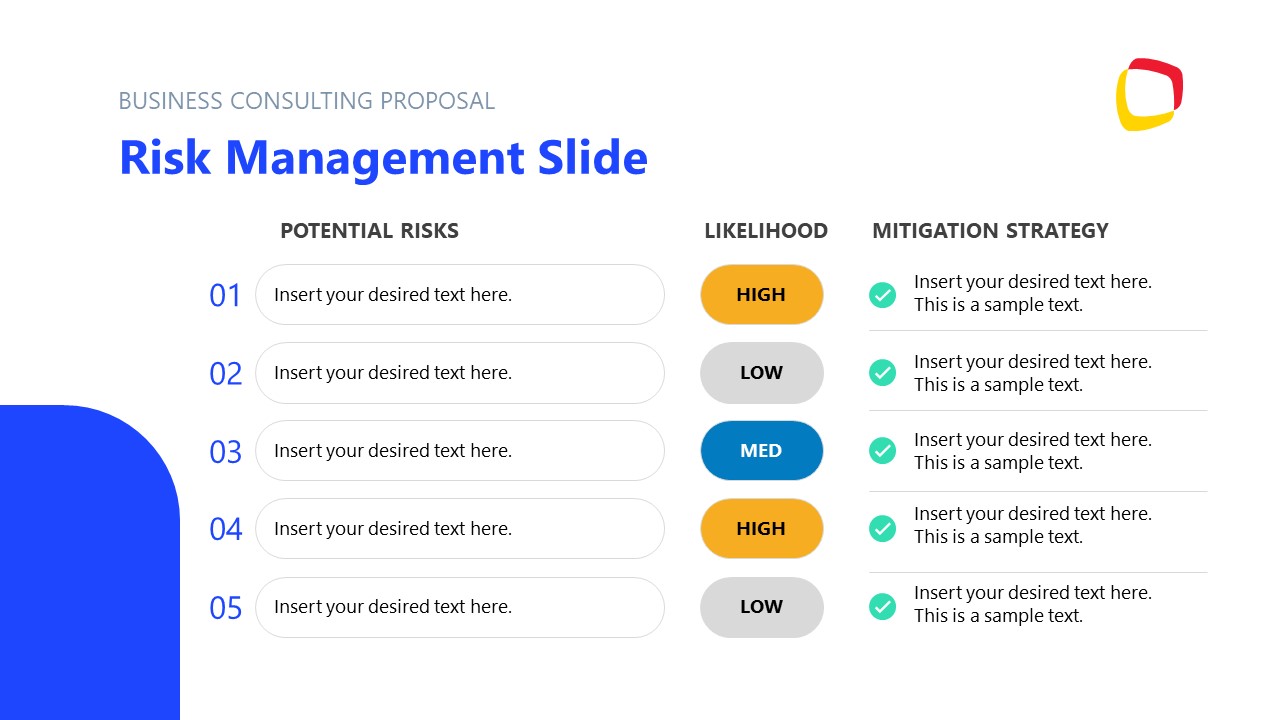 BUSINESS CONSULTING PROPOSAL

Risk Management Slide

| | POTENTIAL RISKS | LIKELIHOOD | MITIGATION STRATEGY |
|---|---|---|---|
| 01 | Insert your desired text here. | HIGH | Insert your desired text here. This is a sample text. |
| 02 | Insert your desired text here. | LOW | Insert your desired text here. This is a sample text. |
| 03 | Insert your desired text here. | MED | Insert your desired text here. This is a sample text. |
| 04 | Insert your desired text here. | HIGH | Insert your desired text here. This is a sample text. |
| 05 | Insert your desired text here. | LOW | Insert your desired text here. This is a sample text. |